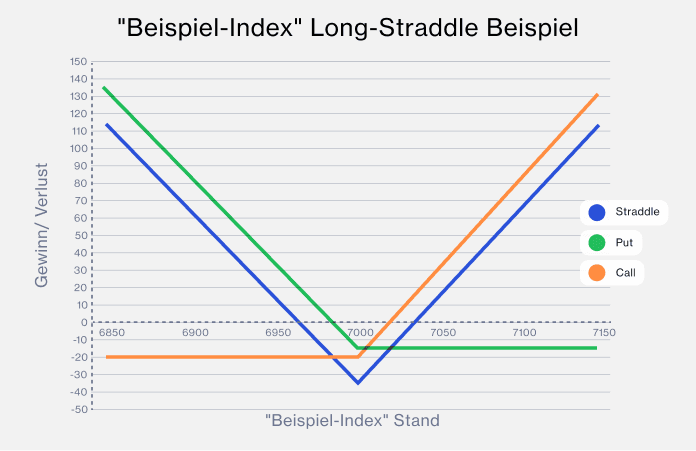 "Beispiel-Index" Long-Straddle Beispiel

Gewinn/ Verlust

150
140
130
120
110
100
90
80
70
60
50
40
30
20
10
0
-10
-20
-30
-40
-50

6850
6900
6950
7000
7050
7100
7150

Straddle
Put
Call

"Beispiel-Index" Stand